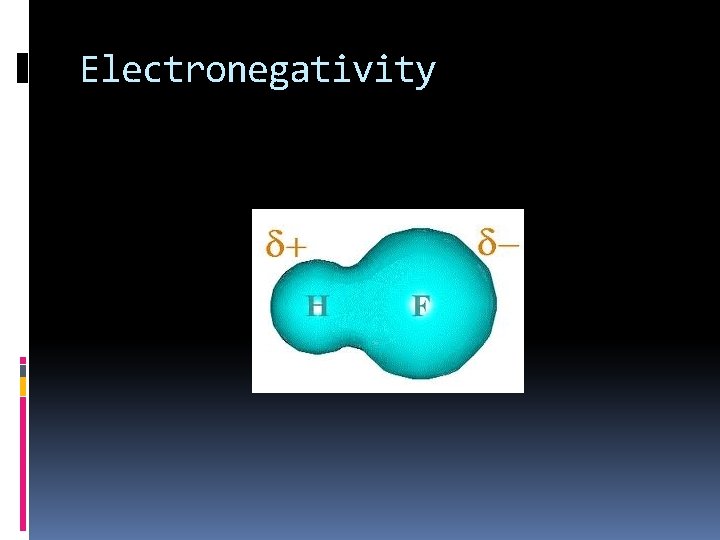 Electronegativity

$\delta+$

$\delta-$

H

F